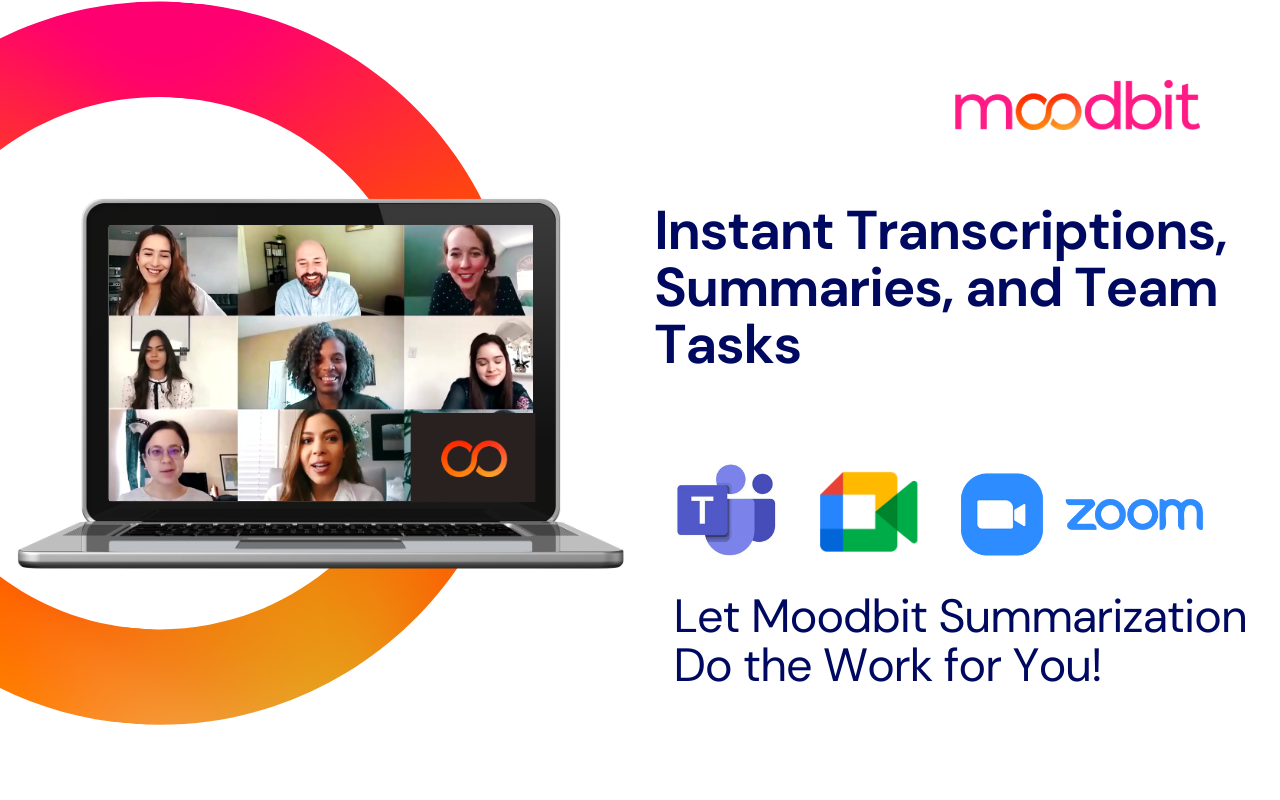 moodbit

Instant Transcriptions, Summaries, and Team Tasks

T

zoom

Let Moodbit Summarization Do the Work for You!